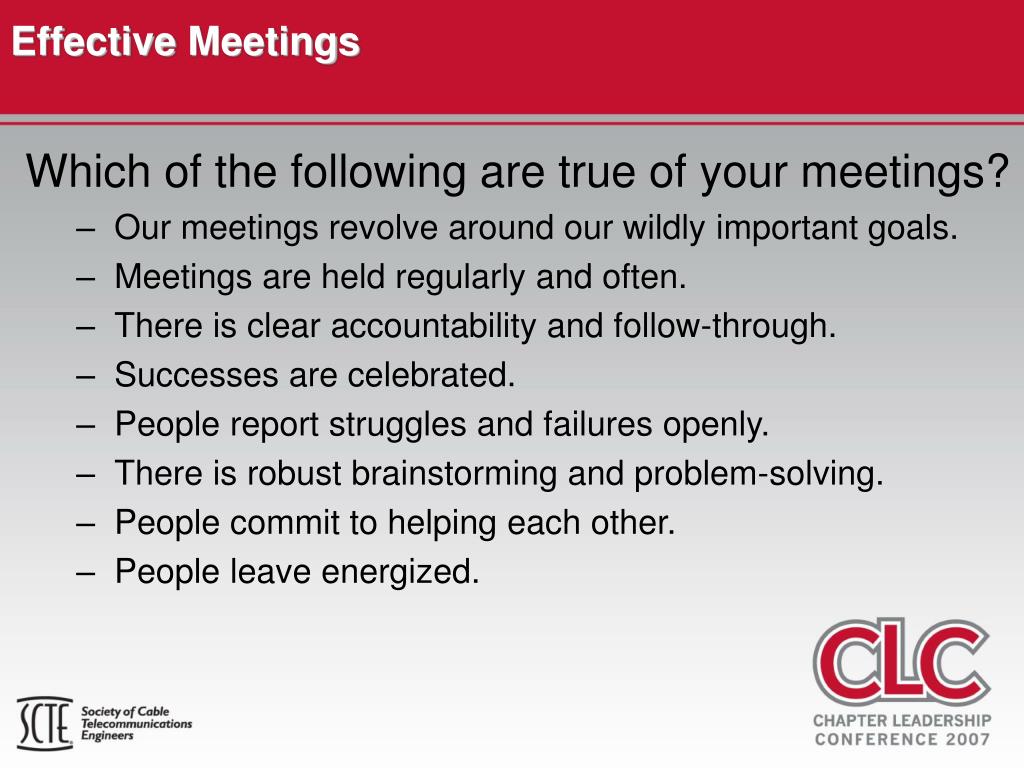 Effective Meetings

Which of the following are true of your meetings?

– Our meetings revolve around our wildly important goals.
– Meetings are held regularly and often.
– There is clear accountability and follow-through.
– Successes are celebrated.
– People report struggles and failures openly.
– There is robust brainstorming and problem-solving.
– People commit to helping each other.
– People leave energized.

SCTE Society of Cable Telecommunications Engineers

CLC CHAPTER LEADERSHIP CONFERENCE 2007